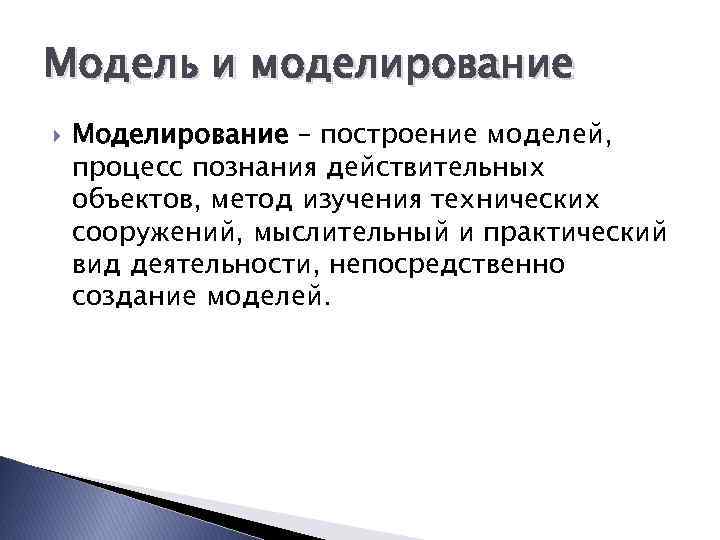 Модель и моделирование

Моделирование – построение моделей, процесс познания действительных объектов, метод изучения технических сооружений, мыслительный и практический вид деятельности, непосредственно создание моделей.